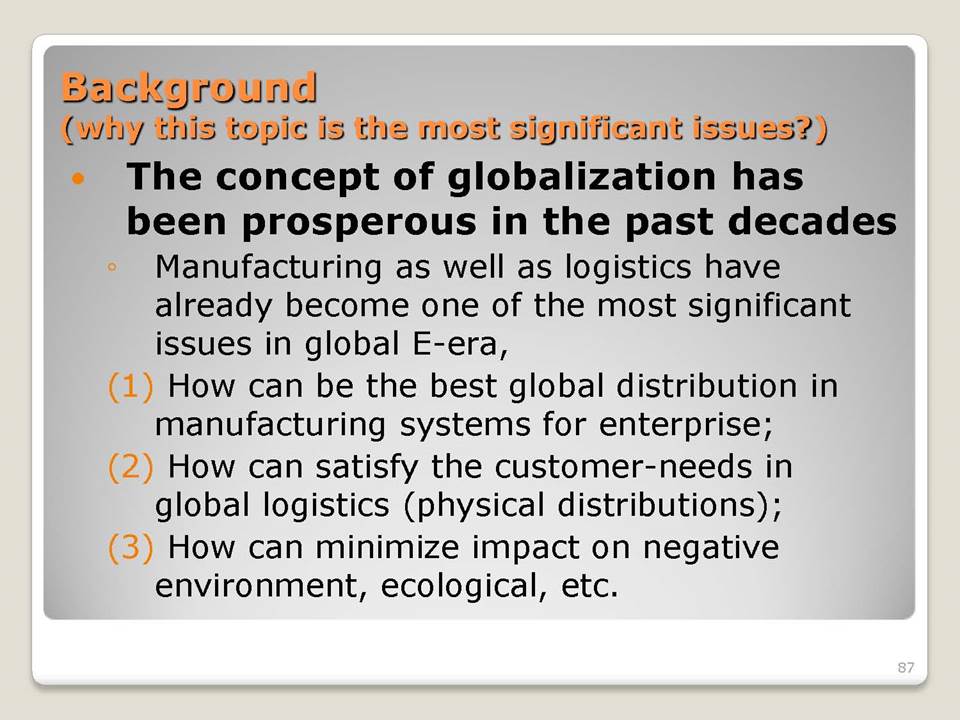 Background
(why this topic is the most significant issues?)

• The concept of globalization has been prosperous in the past decades

◦ Manufacturing as well as logistics have already become one of the most significant issues in global E-era,

(1) How can be the best global distribution in manufacturing systems for enterprise;

(2) How can satisfy the customer-needs in global logistics (physical distributions);

(3) How can minimize impact on negative environment, ecological, etc.

87